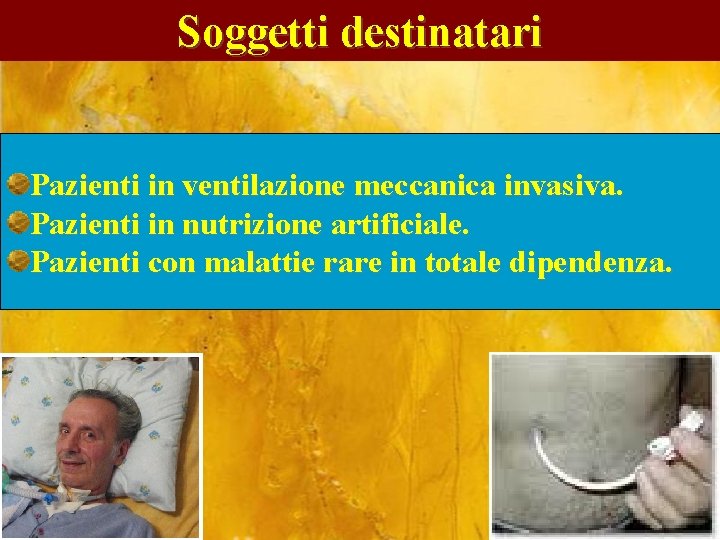 Soggetti destinatari

Pazienti in ventilazione meccanica invasiva.
Pazienti in nutrizione artificiale.
Pazienti con malattie rare in totale dipendenza.